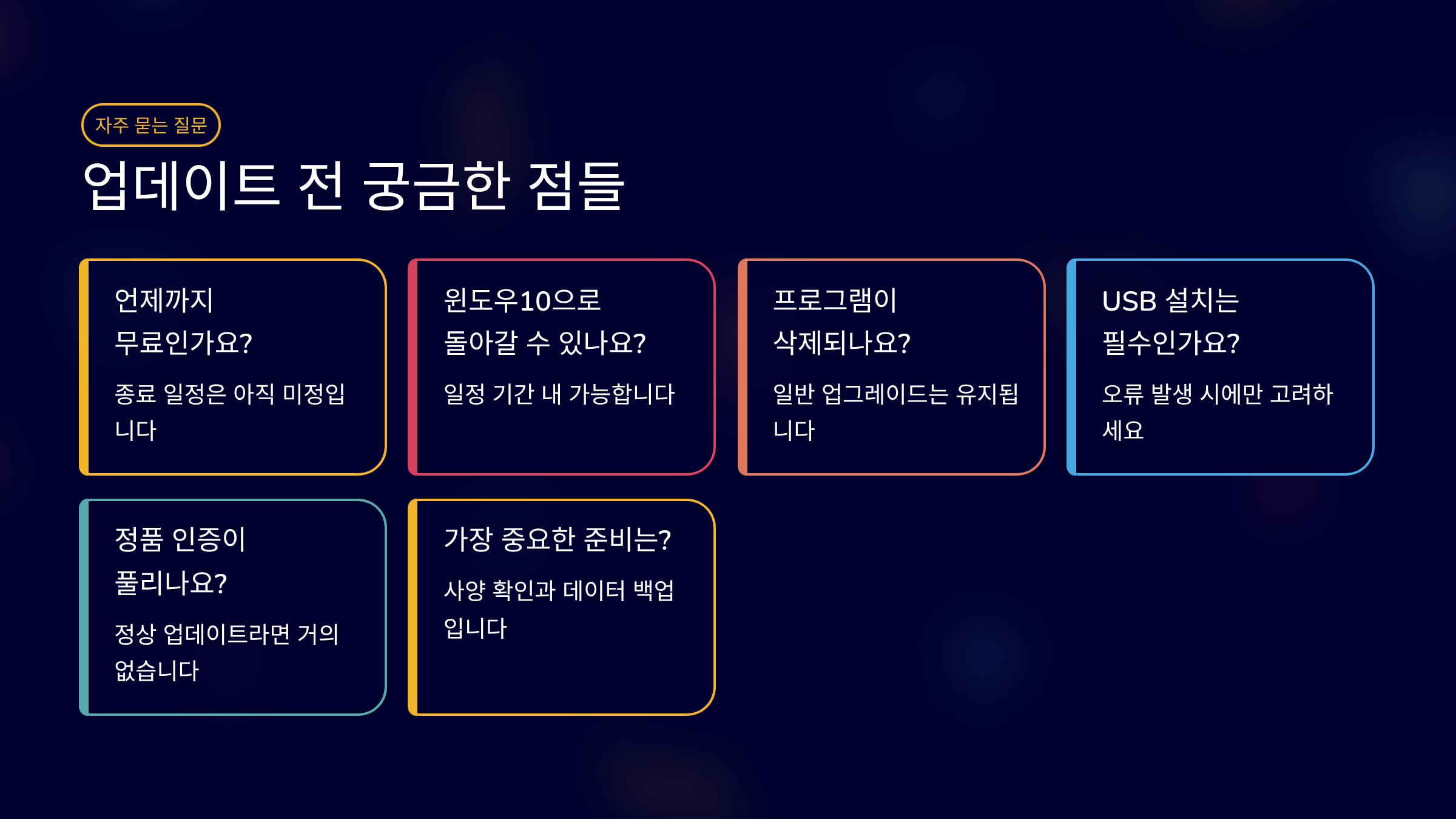 자주 묻는 질문

업데이트 전 궁금한 점들

언제까지 무료인가요?

종료 일정은 아직 미정입니다

윈도우10으로 돌아갈 수 있나요?

일정 기간 내 가능합니다

프로그램이 삭제되나요?

일반 업그레이드는 유지됩니다

USB 설치는 필수인가요?

오류 발생 시에만 고려하세요

정품 인증이 풀리나요?

정상 업데이트라면 거의 없습니다

가장 중요한 준비는?

사양 확인과 데이터 백업입니다